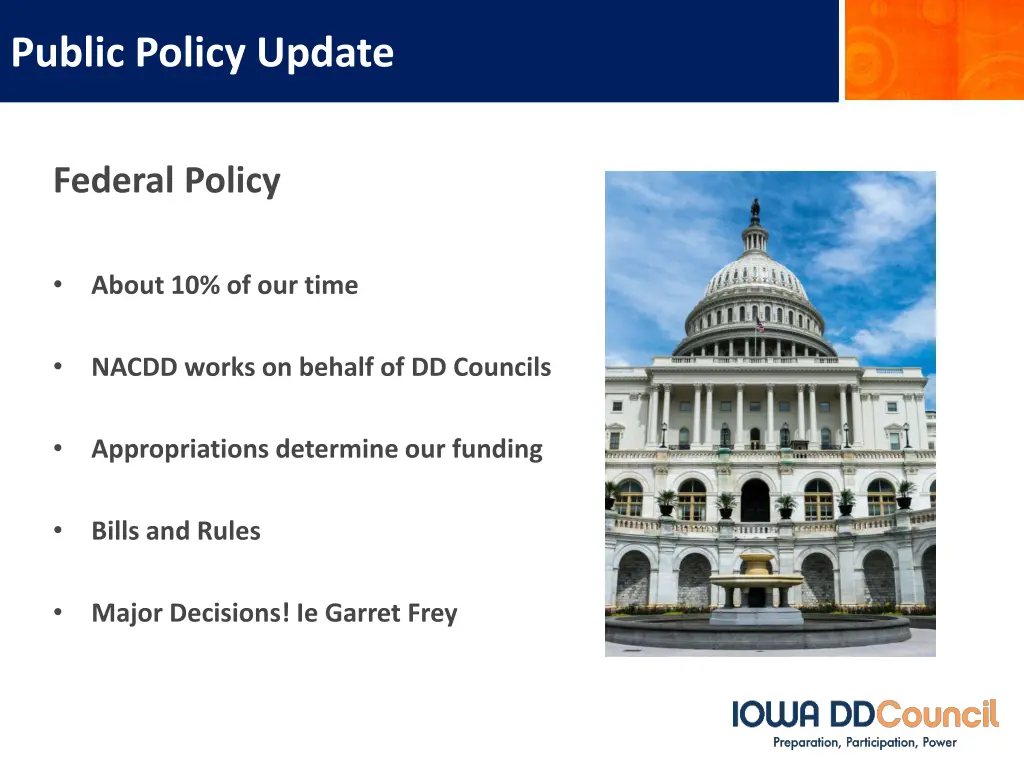 Public Policy Update

Federal Policy

• About 10% of our time

• NACDD works on behalf of DD Councils

• Appropriations determine our funding

• Bills and Rules

• Major Decisions! Ie Garret Frey

IOWA DDCouncil
Preparation, Participation, Power